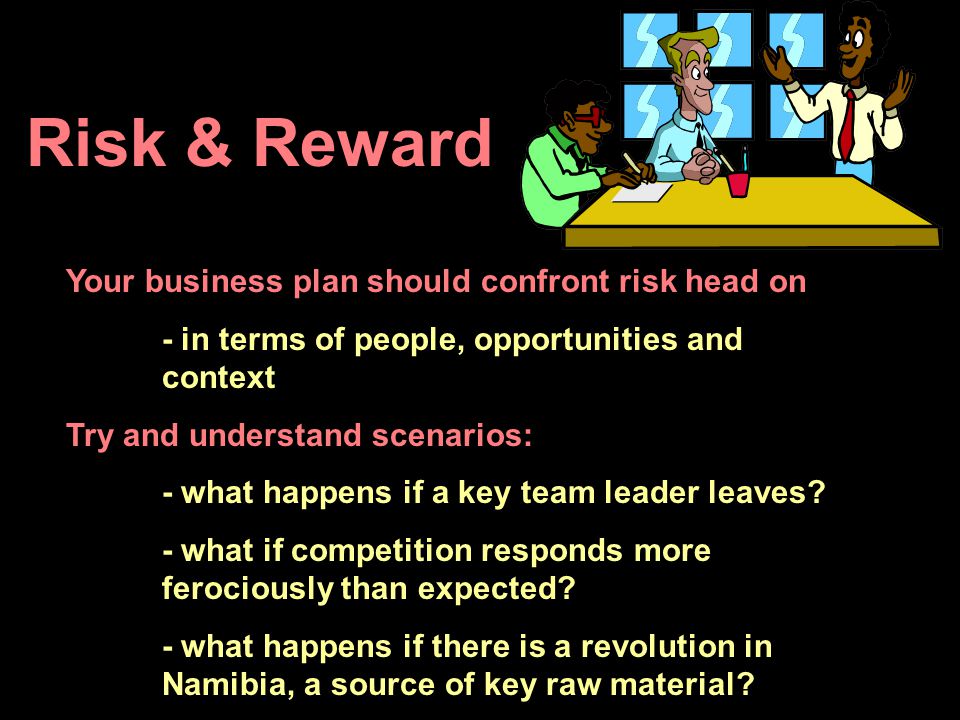 Risk & Reward

Your business plan should confront risk head on

- in terms of people, opportunities and context

Try and understand scenarios:

- what happens if a key team leader leaves?

- what if competition responds more ferociously than expected?

- what happens if there is a revolution in Namibia, a source of key raw material?